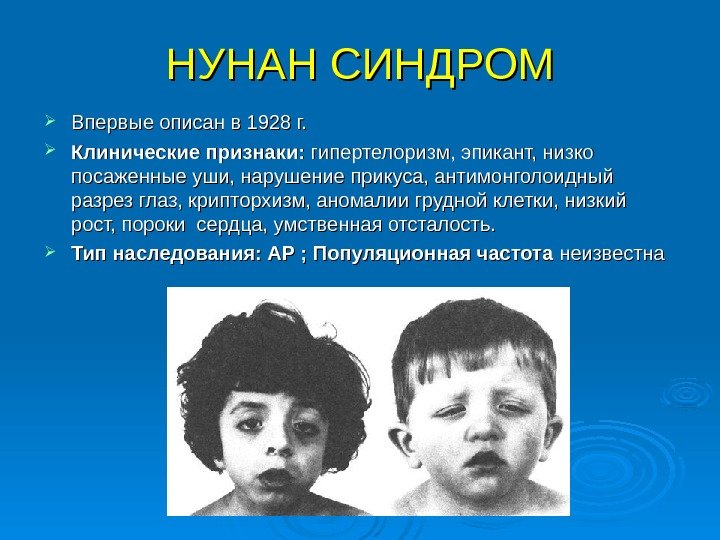 НУНАН СИНДРОМ

Впервые описан в 1928 г.

Клинические признаки: гипертелоризм, эпикант, низко посаженные уши, нарушение прикуса, антимонголоидный разрез глаз, крипторхизм, аномалии грудной клетки, низкий рост, пороки сердца, умственная отсталость.

Тип наследования: АР ; Популяционная частота неизвестна